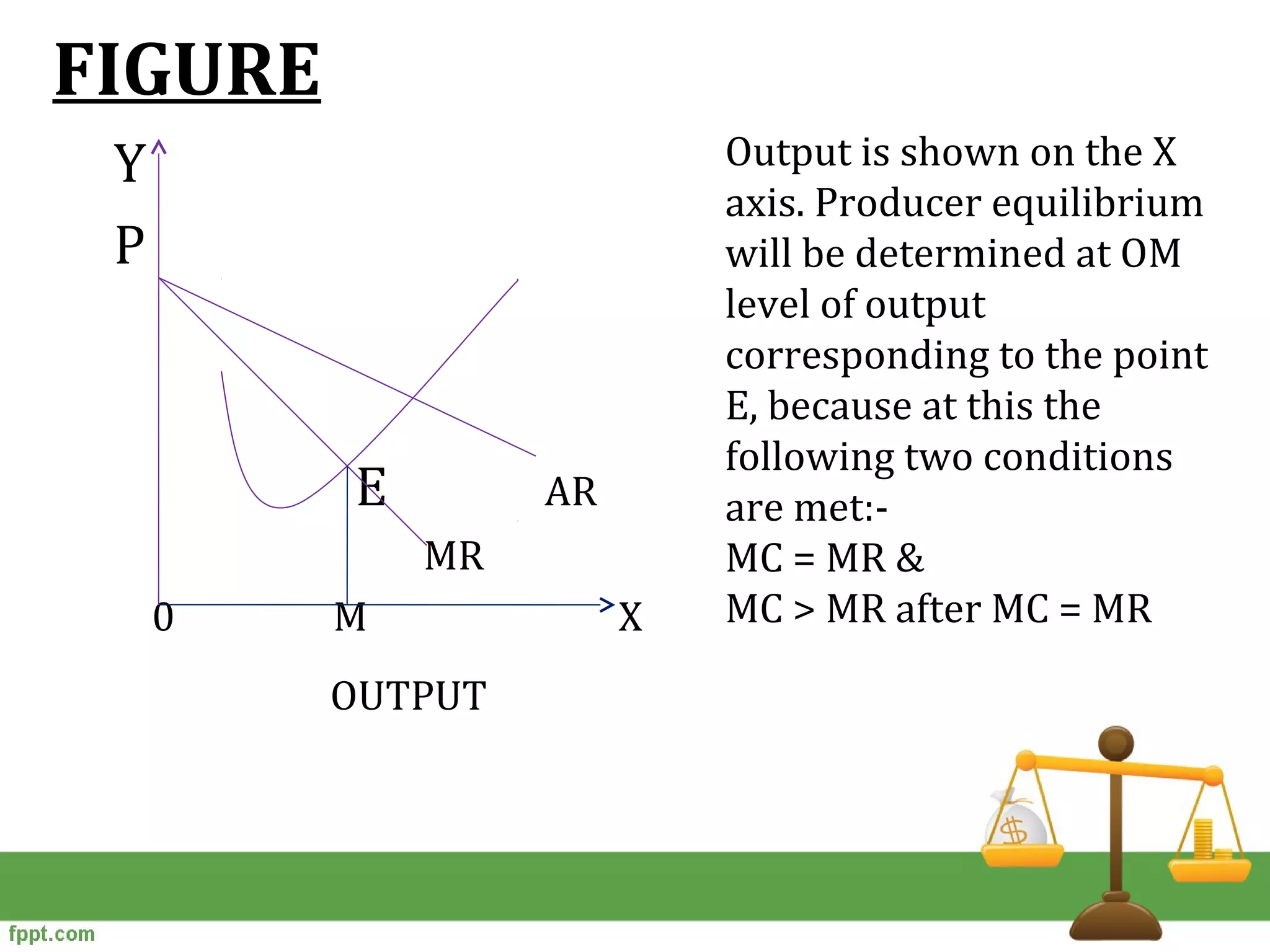 FIGURE

Y

P

E

AR

MR

0

M

X

OUTPUT

Output is shown on the X axis. Producer equilibrium will be determined at OM level of output corresponding to the point E, because at this the following two conditions are met:-

MC = MR &

MC > MR after MC = MR

$

fppt.com